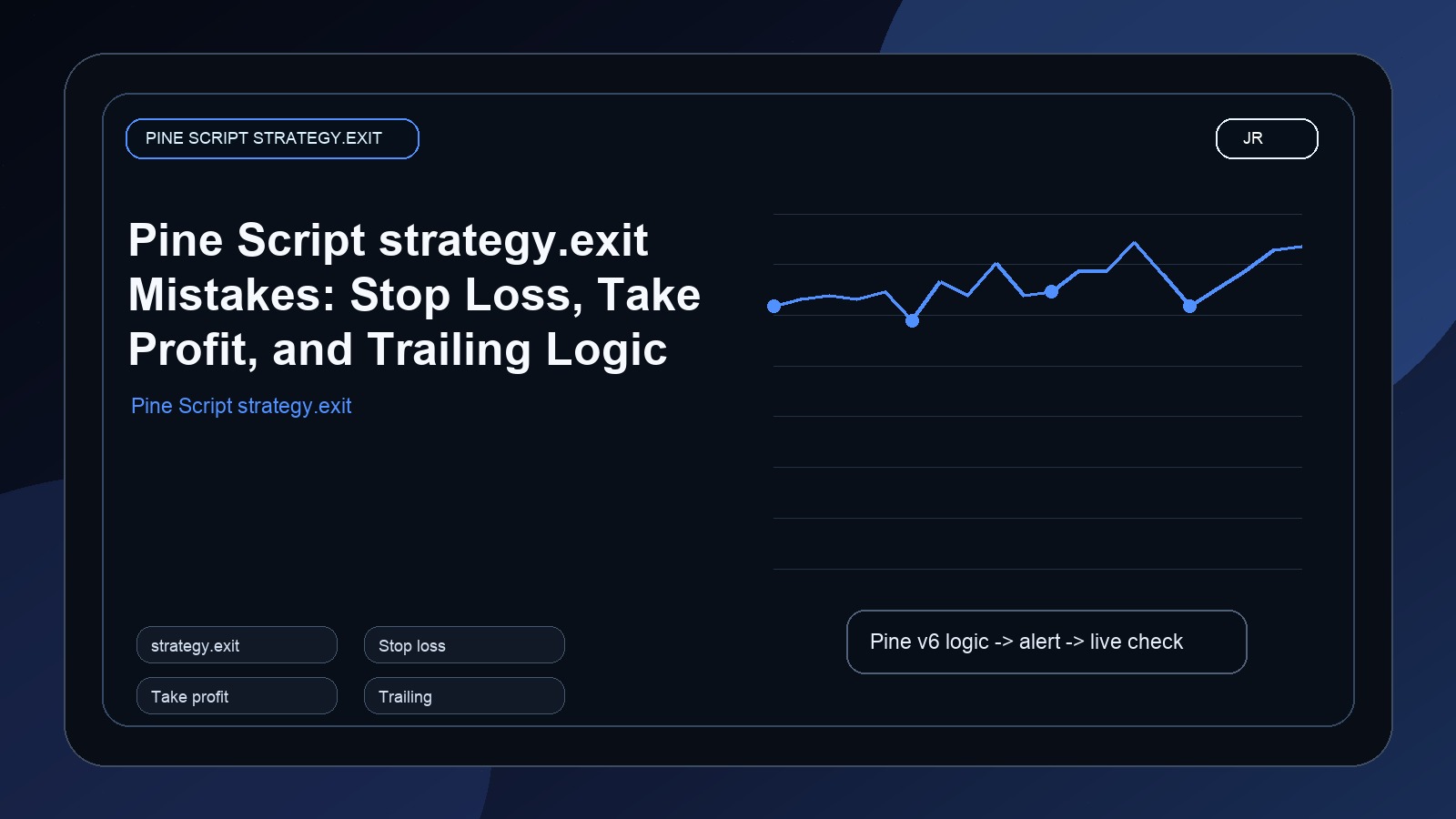 PINE SCRIPT STRATEGY.EXIT

JR

Pine Script strategy.exit Mistakes: Stop Loss, Take Profit, and Trailing Logic

Pine Script strategy.exit

strategy.exit

Stop loss

Take profit

Trailing

Pine v6 logic -> alert -> live check